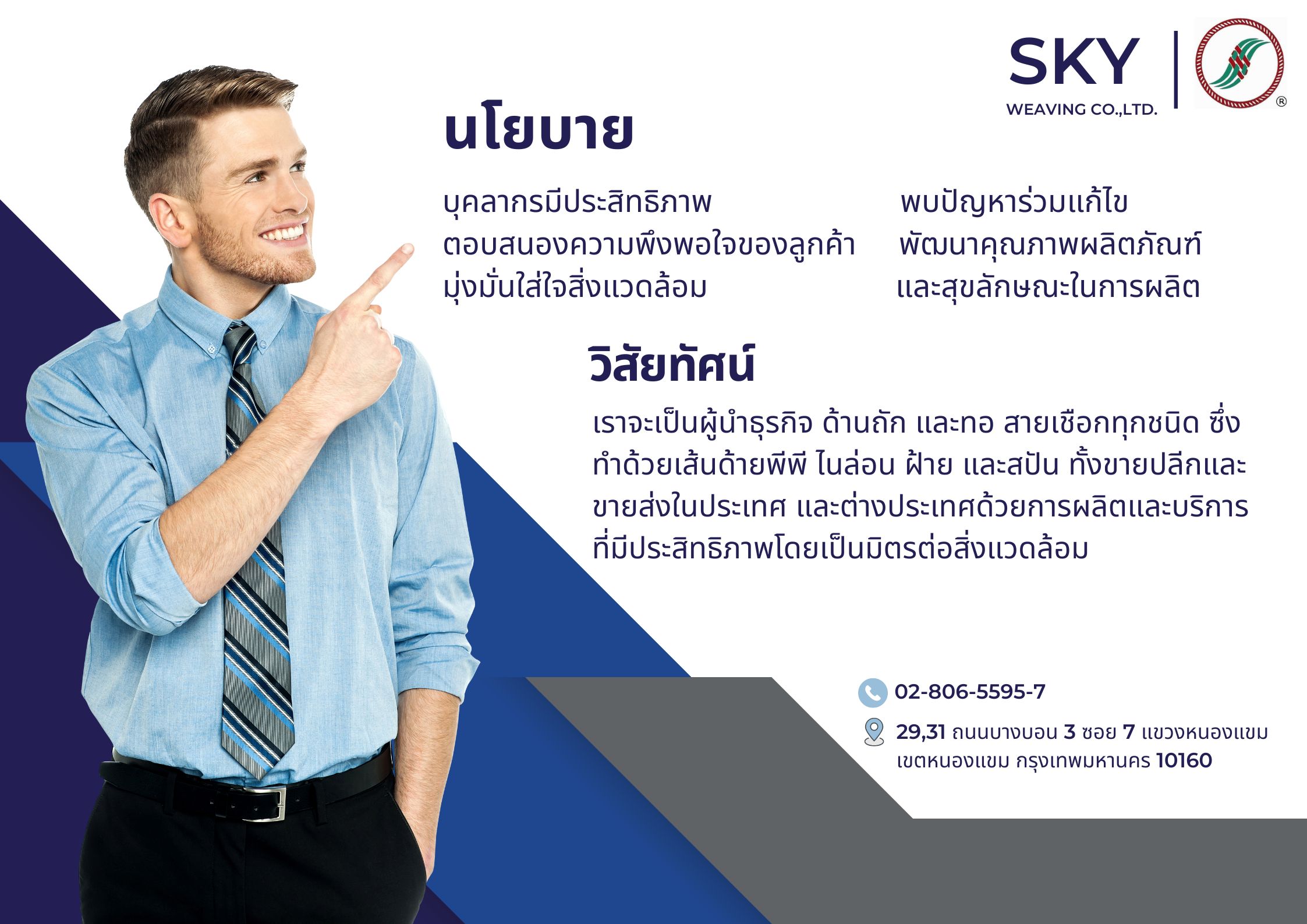 SKY
WEAVING CO.,LTD.

®

นโยบาย

บุคลากรมีประสิทธิภาพ
ตอบสนองความพึงพอใจของลูกค้า
มุ่งมั่นใส่ใจสิ่งแวดล้อม

พบปัญหาร่วมแก้ไข
พัฒนาคุณภาพผลิตภัณฑ์
และสุขลักษณะในการผลิต

วิสัยทัศน์

เราจะเป็นผู้นำธุรกิจ ด้านถัก และทอ สายเชือกทุกชนิด ซึ่งทำด้วยเส้นด้ายพีพี ไนล่อน ฝ้าย และสปัน ทั้งขายปลีกและขายส่งในประเทศ และต่างประเทศด้วยการผลิตและบริการที่มีประสิทธิภาพโดยเป็นมิตรต่อสิ่งแวดล้อม

02-806-5595-7

29,31 ถนนบางบอน 3 ซอย 7 แขวงหนองแขม เขตหนองแขม กรุงเทพมหานคร 10160